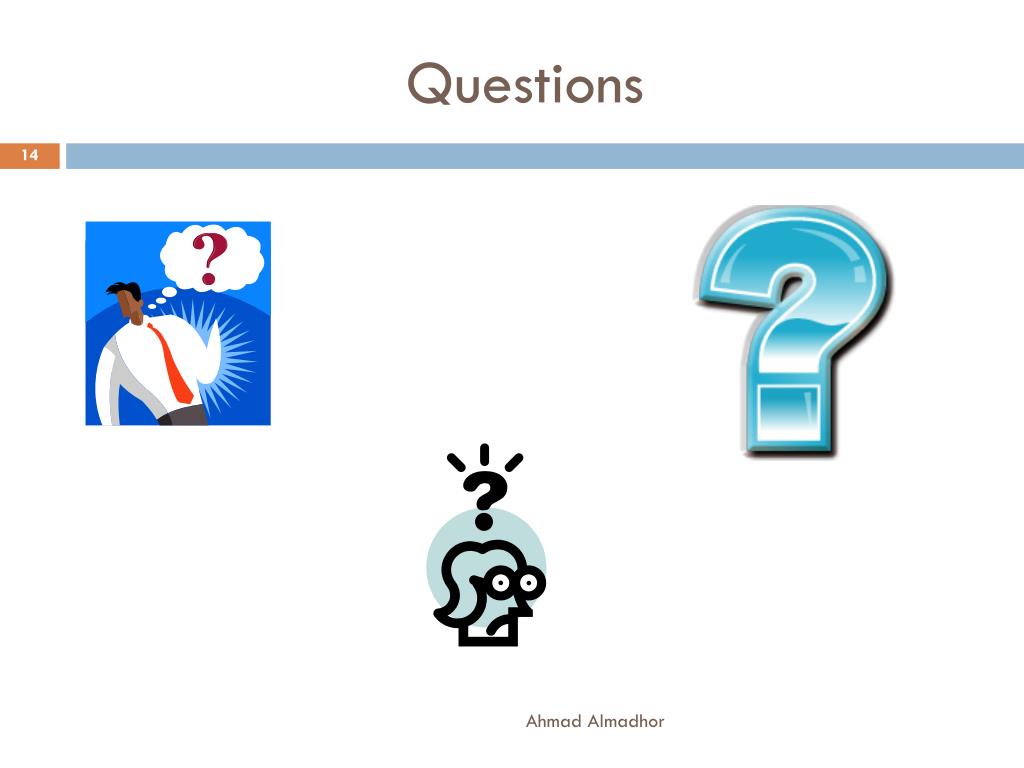 Questions

14

?

?

?

Ahmad Almadhor